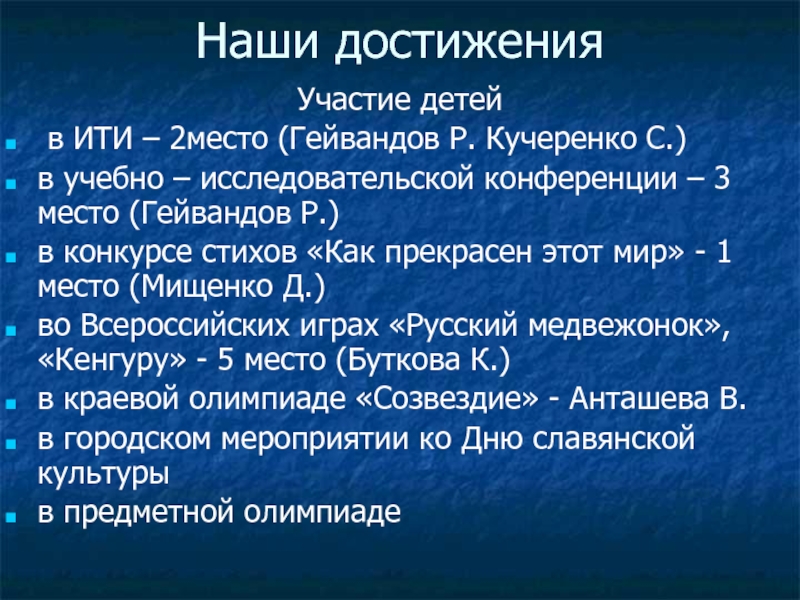 Наши достижения

Участие детей

- в ИТИ – 2место (Гейвандов Р. Кучеренко С.)
- в учебно – исследовательской конференции – 3 место (Гейвандов Р.)
- в конкурсе стихов «Как прекрасен этот мир» - 1 место (Мищенко Д.)
- во Всероссийских играх «Русский медвежонок», «Кенгуру» - 5 место (Буткова К.)
- в краевой олимпиаде «Созвездие» - Анташева В.
- в городском мероприятии ко Дню славянской культуры
- в предметной олимпиаде